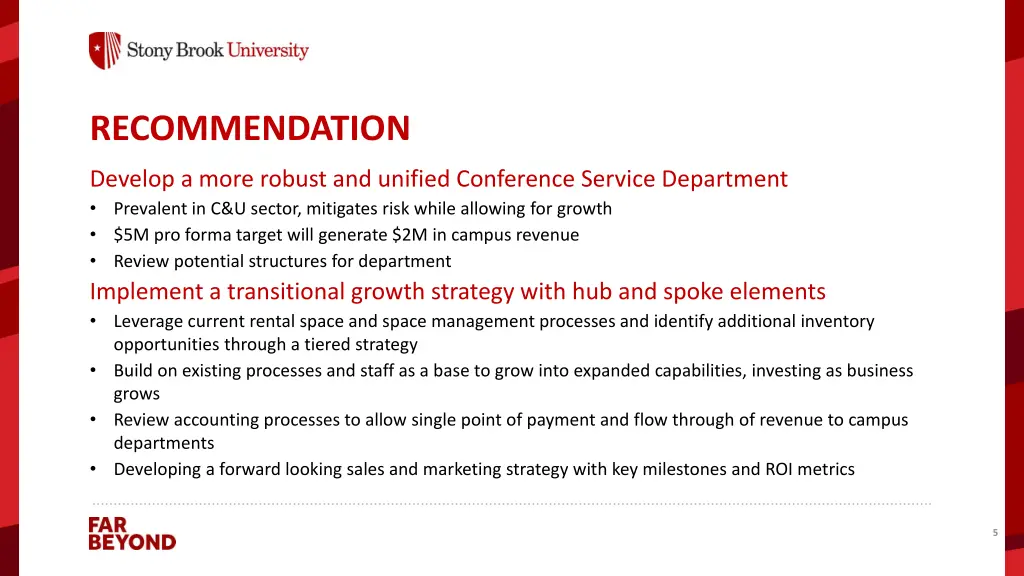 Stony Brook University

RECOMMENDATION

Develop a more robust and unified Conference Service Department

• Prevalent in C&U sector, mitigates risk while allowing for growth
• \$5M pro forma target will generate \$2M in campus revenue
• Review potential structures for department

Implement a transitional growth strategy with hub and spoke elements

• Leverage current rental space and space management processes and identify additional inventory opportunities through a tiered strategy
• Build on existing processes and staff as a base to grow into expanded capabilities, investing as business grows
• Review accounting processes to allow single point of payment and flow through of revenue to campus departments
• Developing a forward looking sales and marketing strategy with key milestones and ROI metrics

FAR BEYOND

5